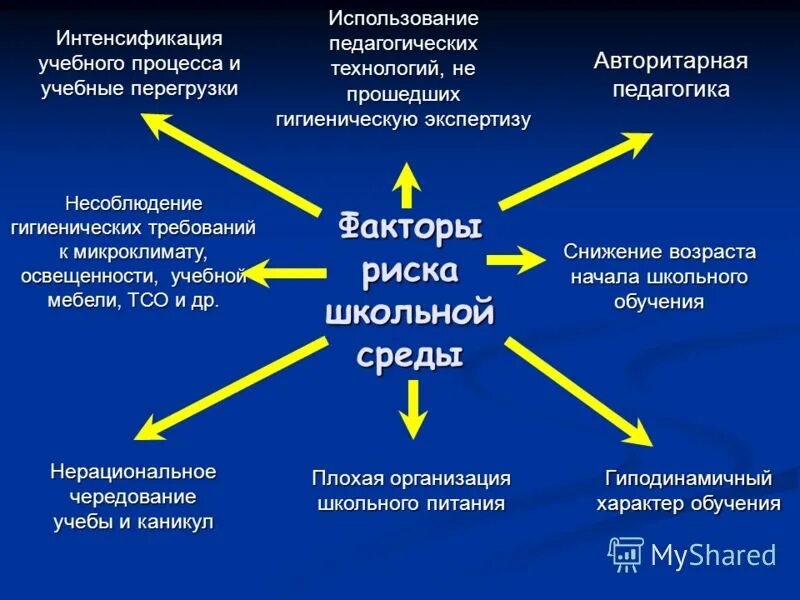 Интенсификация учебного процесса и учебные перегрузки

Использование педагогических технологий, не прошедших гигиеническую экспертизу

Авторитарная педагогика

Несоблюдение гигиенических требований к микроклимату, освещенности, учебной мебели, ТСО и др.

Факторы риска школьной среды

Снижение возраста начала школьного обучения

Нерациональное чередование учебы и каникул

Плохая организация школьного питания

Гиподинамичный характер обучения

MyShared